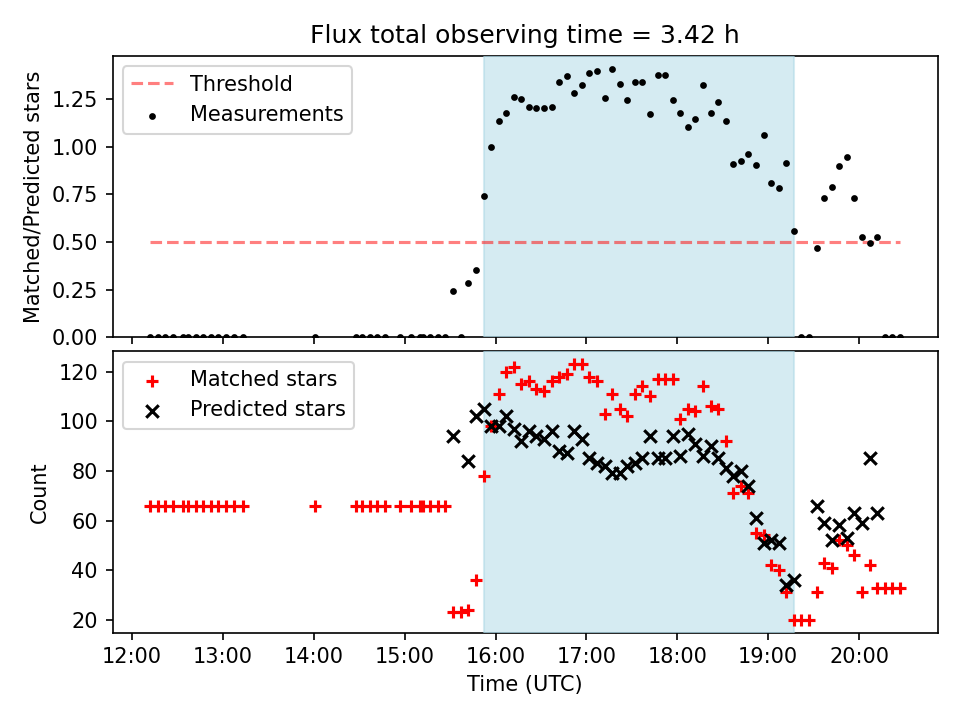 Flux total observing time = 3.42 h

Threshold
Measurements

Matched/Predicted stars

1.25
1.00
0.75
0.50
0.25
0.00

Matched stars
Predicted stars

Count

120
100
80
60
40
20

12:00
13:00
14:00
15:00
16:00
17:00
18:00
19:00
20:00

Time (UTC)